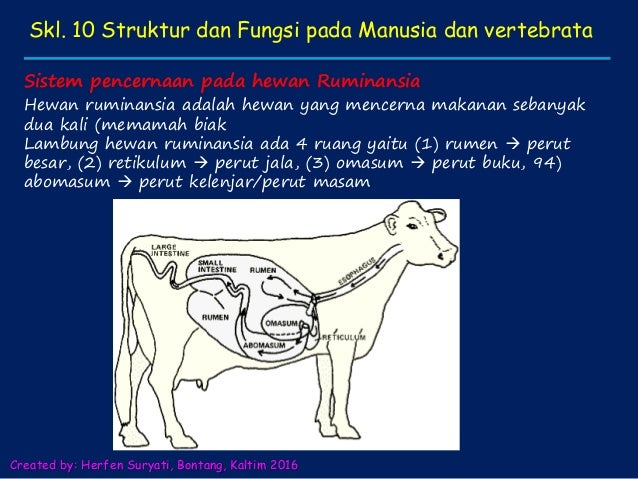 Skl. 10 Struktur dan Fungsi pada Manusia dan vertebrata

Sistem pencernaan pada hewan Ruminansia

Hewan ruminansia adalah hewan yang mencerna makanan sebanyak dua kali (memamah biak

Lambung hewan ruminansia ada 4 ruang yaitu (1) rumen → perut besar, (2) retikulum → perut jala, (3) omasum → perut buku, 94) abomasum → perut kelenjar/perut masam

LARGE INTESTINE
SMALL INTESTINE
RUMEN
ESOPHAGUS
RUMEN
OMASUM
ABOMASUM
RETICULUM

Created by: Herfen Suryati, Bontang, Kaltim 2016